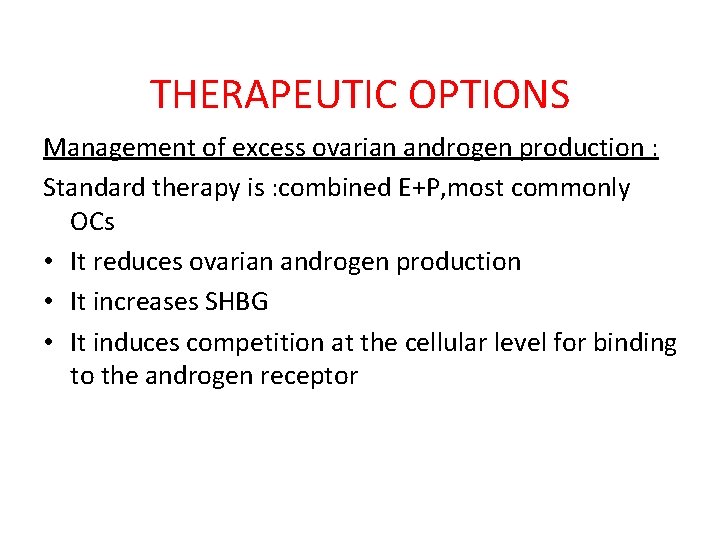 THERAPEUTIC OPTIONS

Management of excess ovarian androgen production :

Standard therapy is :combined E+P,most commonly OCs

• It reduces ovarian androgen production
• It increases SHBG
• It induces competition at the cellular level for binding to the androgen receptor